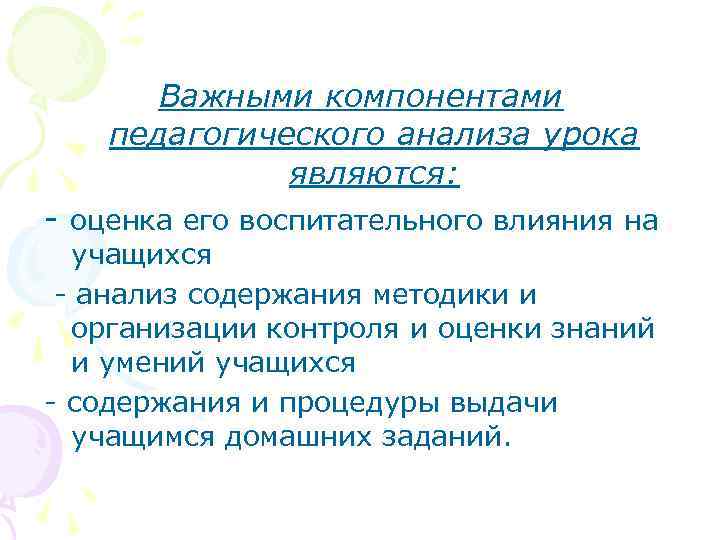 Важными компонентами педагогического анализа урока являются:

- оценка его воспитательного влияния на учащихся

- анализ содержания методики и организации контроля и оценки знаний и умений учащихся

- содержания и процедуры выдачи учащимся домашних заданий.